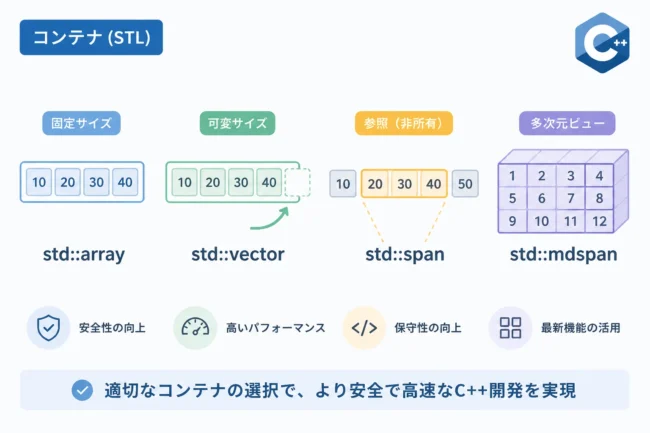 コンテナ (STL)

C++

固定サイズ

10 20 30 40

std::array

可変サイズ

10 20 30 40

std::vector

参照（非所有）

10 20 30 40 50

std::span

多次元ビュー

| 1 | 2 | 3 | 4 |
|---|---|---|---|
| 5 | 6 | 7 | 8 |
| 9 | 10 | 11 | 12 |

std::mdspan

安全性の向上

高いパフォーマンス

</>

保守性の向上

最新機能の活用

適切なコンテナの選択で、より安全で高速なC++開発を実現